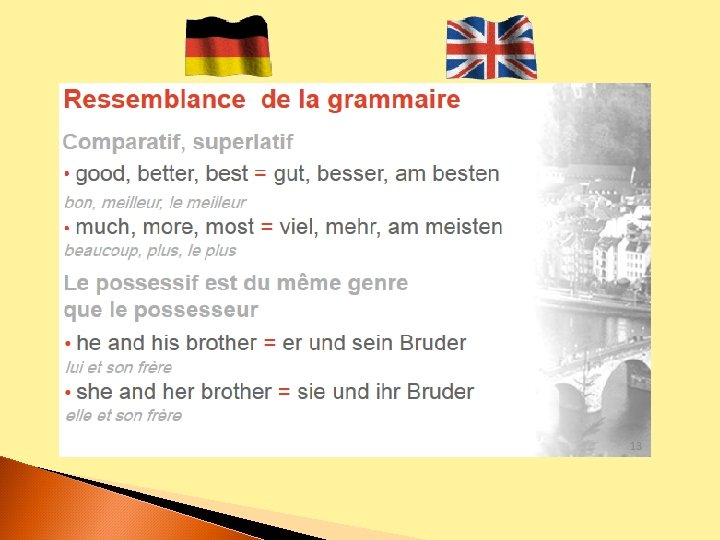 Ressemblance de la grammaire

Comparatif, superlatif

• good, better, best = gut, besser, am besten

bon, meilleur, le meilleur

• much, more, most = viel, mehr, am meisten

beaucoup, plus, le plus

Le possessif est du même genre que le possesseur

• he and his brother = er und sein Bruder

lui et son frère

• she and her brother = sie und ihr Bruder

elle et son frère

13